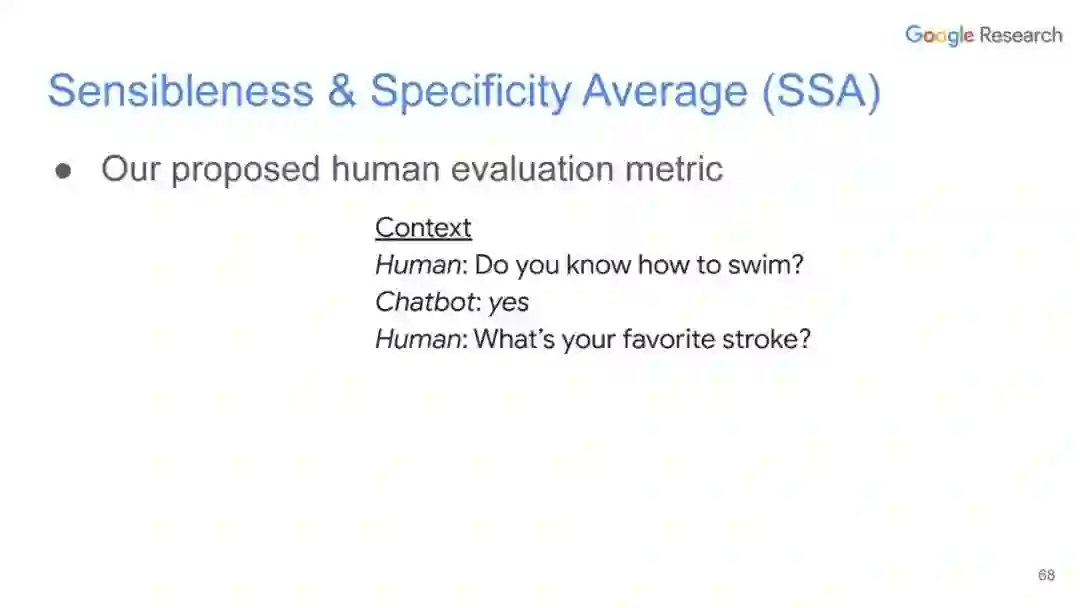 Google Research

Sensibleness & Specificity Average (SSA)

● Our proposed human evaluation metric

Context
Human: Do you know how to swim?
Chatbot: yes
Human: What's your favorite stroke?

68